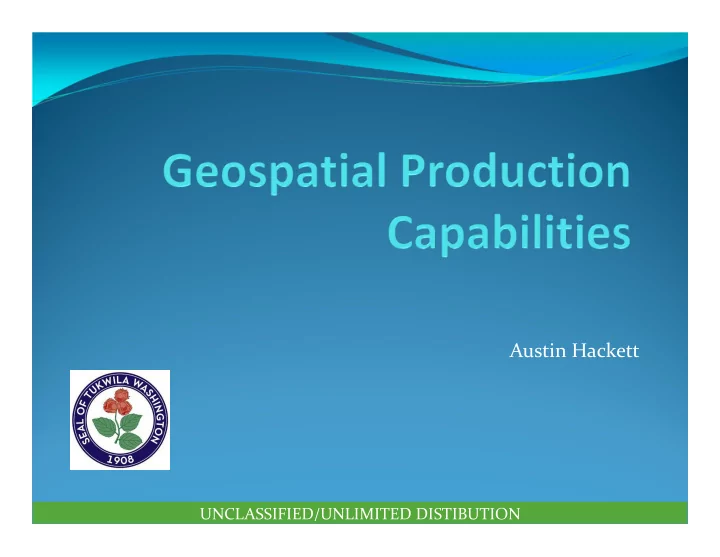 Geospatial Production Capabilities

Austin Hackett

SEAL OF TUKWILA WASHINGTON
1908

UNCLASSIFIED/UNLIMITED DISTIBUTION